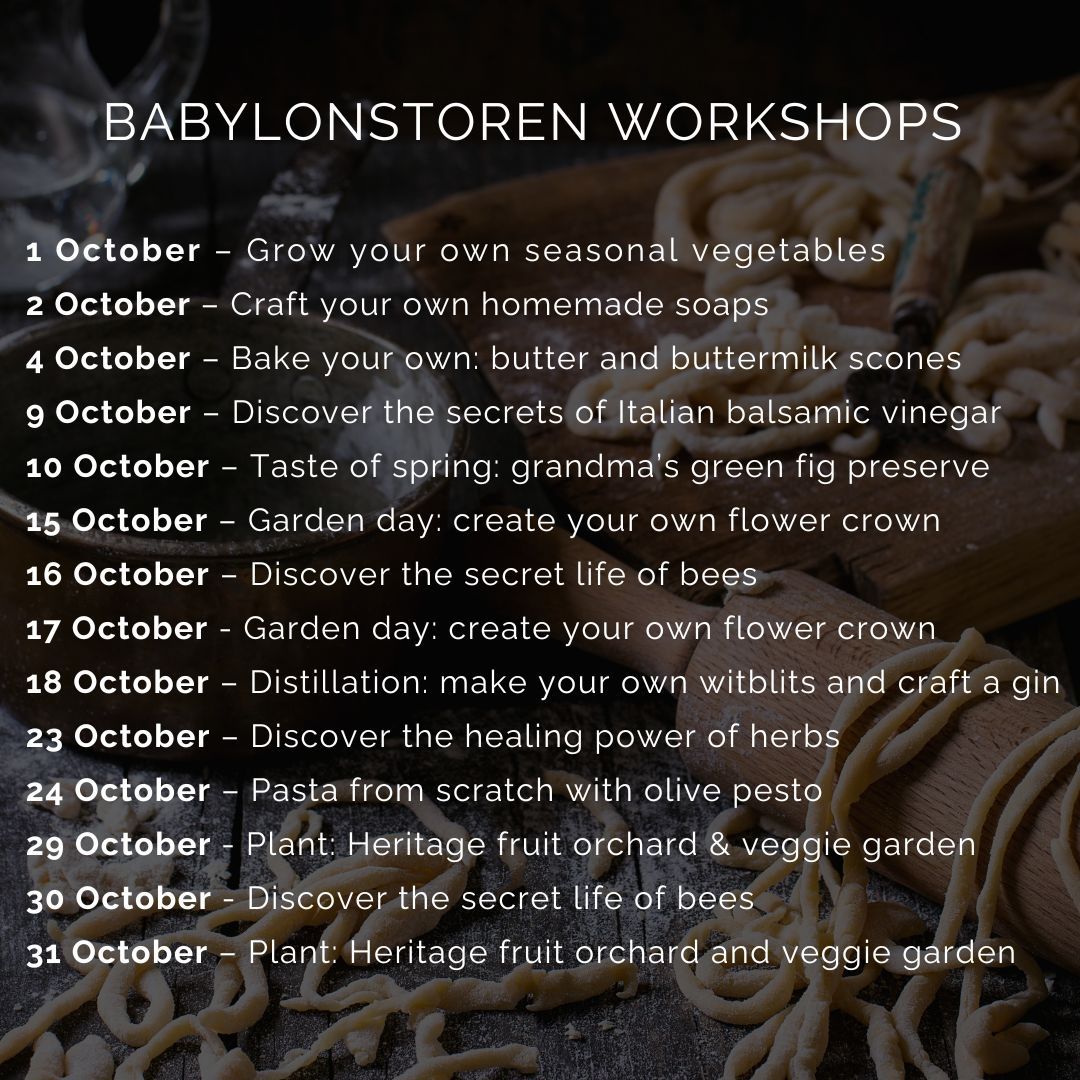 BABYLONSTOREN WORKSHOPS

1 October – Grow your own seasonal vegetables
2 October – Craft your own homemade soaps
4 October – Bake your own: butter and buttermilk scones
9 October – Discover the secrets of Italian balsamic vinegar
10 October – Taste of spring: grandma's green fig preserve
15 October – Garden day: create your own flower crown
16 October – Discover the secret life of bees
17 October - Garden day: create your own flower crown
18 October – Distillation: make your own witblits and craft a gin
23 October – Discover the healing power of herbs
24 October – Pasta from scratch with olive pesto
29 October - Plant: Heritage fruit orchard & veggie garden
30 October - Discover the secret life of bees
31 October – Plant: Heritage fruit orchard and veggie garden